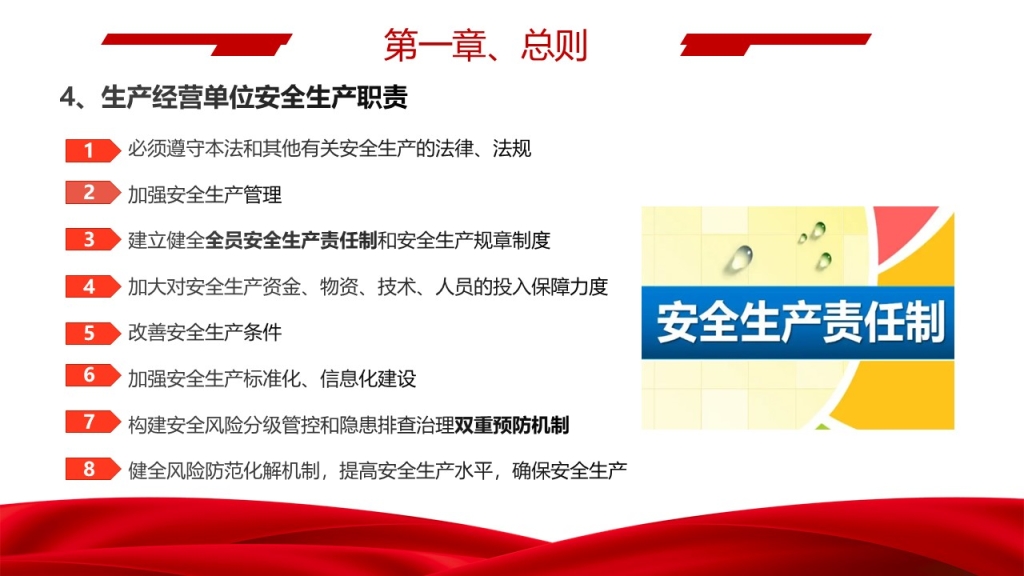 第一章、总则

4、生产经营单位安全生产职责

1 必须遵守本法和其他有关安全生产的法律、法规

2 加强安全生产管理

3 建立健全全员安全生产责任制和安全生产规章制度

4 加大对安全生产资金、物资、技术、人员的投入保障力度

5 改善安全生产条件

6 加强安全生产标准化、信息化建设

7 构建安全风险分级管控和隐患排查治理双重预防机制

8 健全风险防范化解机制，提高安全生产水平，确保安全生产

安全生产责任制